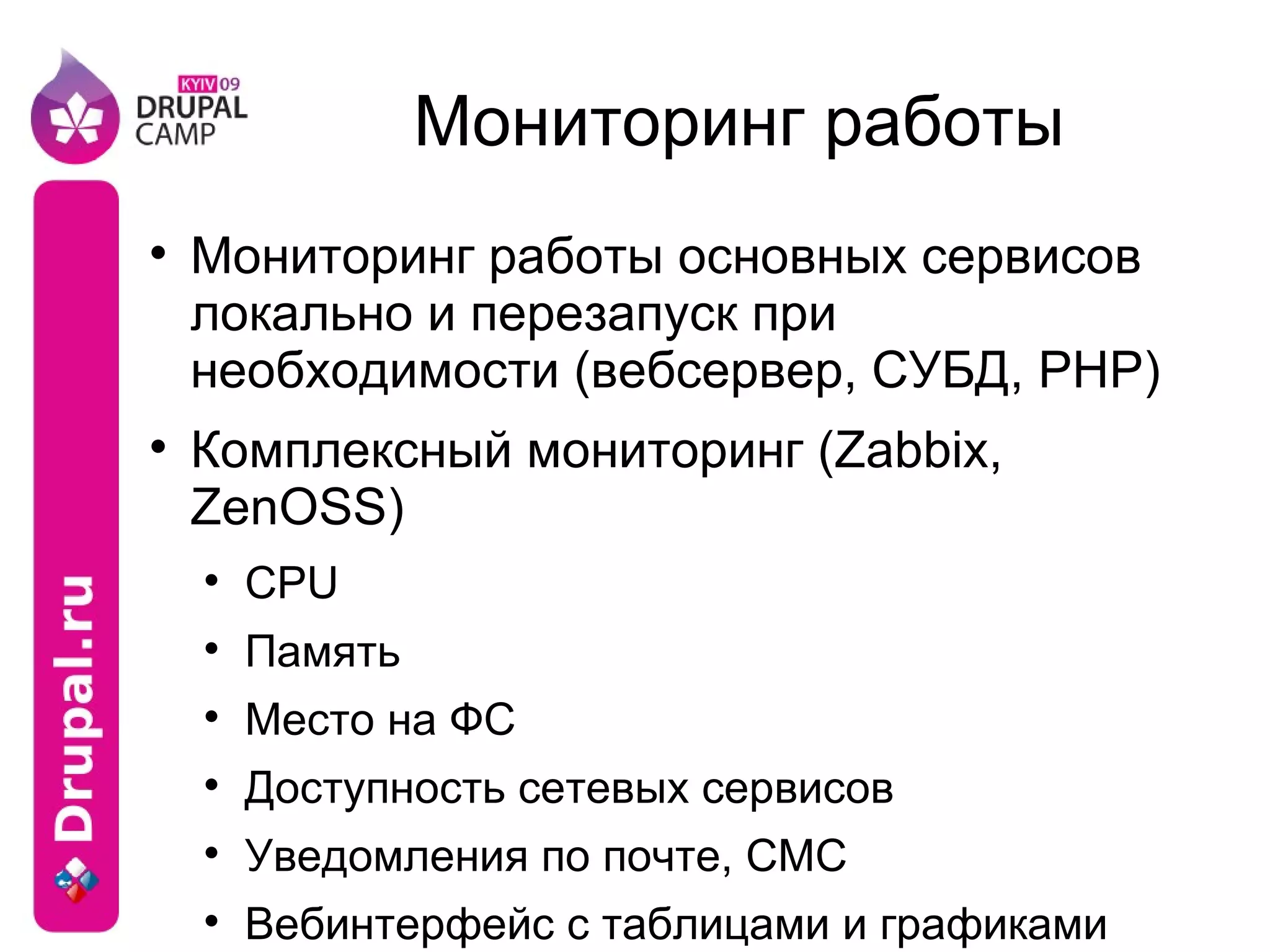 KYIV 09
DRUPAL
CAMP

Мониторинг работы

Drupal.ru

• Мониторинг работы основных сервисов локально и перезапуск при необходимости (вебсервер, СУБД, PHP)
• Комплексный мониторинг (Zabbix, ZenOSS)
  • CPU
  • Память
  • Место на ФС
  • Доступность сетевых сервисов
  • Уведомления по почте, СМС
  • Вебинтерфейс с таблицами и графиками